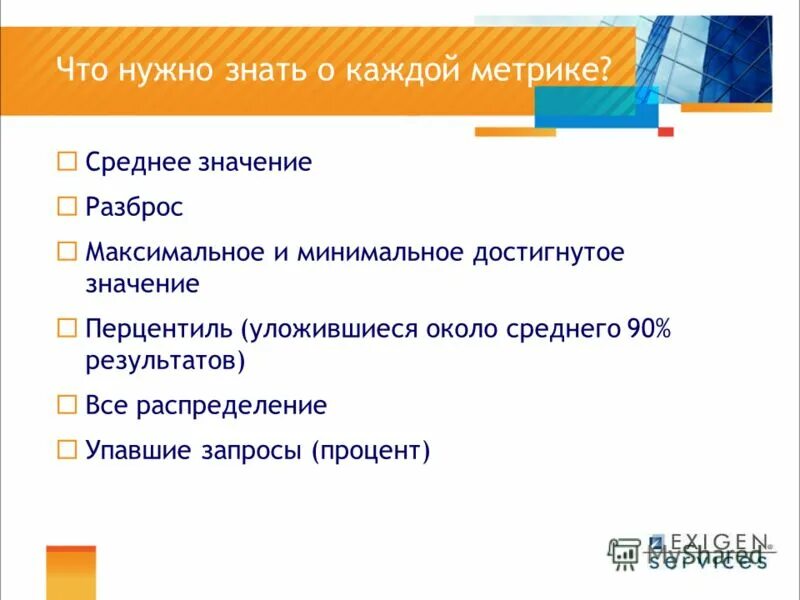 Что нужно знать о каждой метрике?

☐ Среднее значение

☐ Разброс

☐ Максимальное и минимальное достигнутое значение

☐ Перцентиль (уложившиеся около среднего 90% результатов)

☐ Все распределение

☐ Упавшие запросы (процент)

EXIGEN SERVICES

MyShared